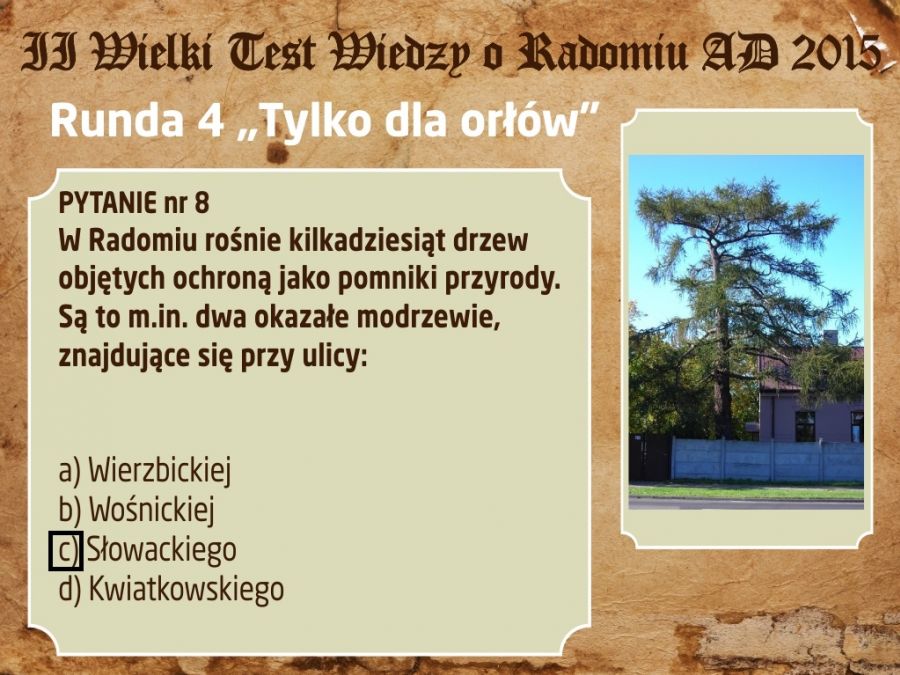 II Wielki Test Wiedzy o Radomiu AD 2015

Runda 4 „Tylko dla orłów”

PYTANIE nr 8
W Radomiu rośnie kilkadziesiąt drzew objętych ochroną jako pomniki przyrody. Są to m.in. dwa okazałe modrzewie, znajdujące się przy ulicy:

a) Wierzbickiej
b) Wośnickiej
c) Słowackiego
d) Kwiatkowskiego